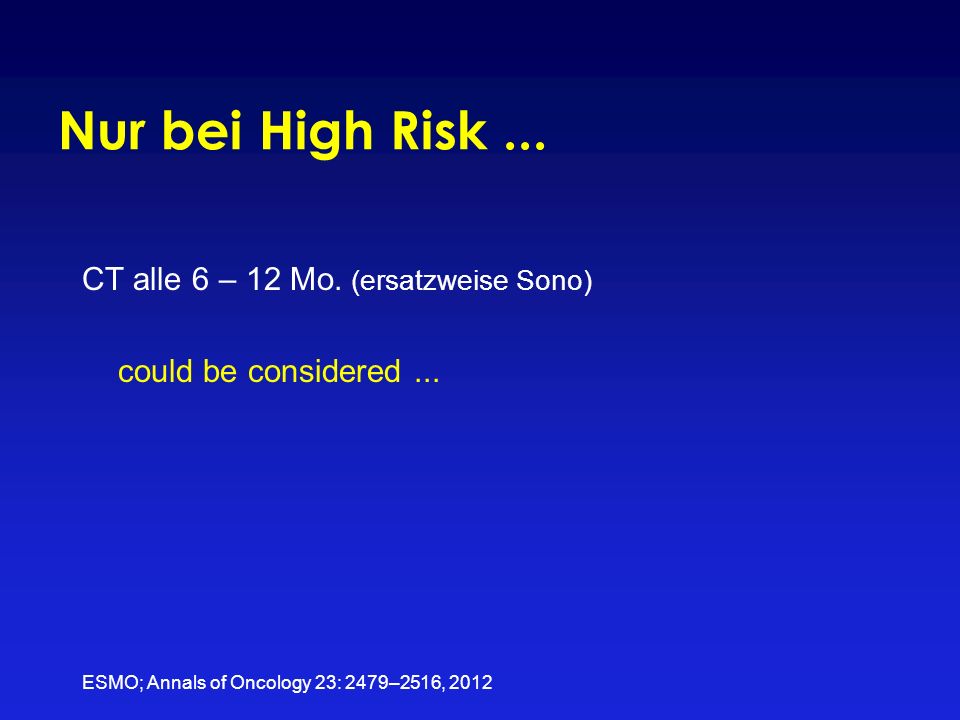 Nur bei High Risk ...

CT alle 6 – 12 Mo. (ersatzweise Sono)

could be considered ...

ESMO; Annals of Oncology 23: 2479–2516, 2012